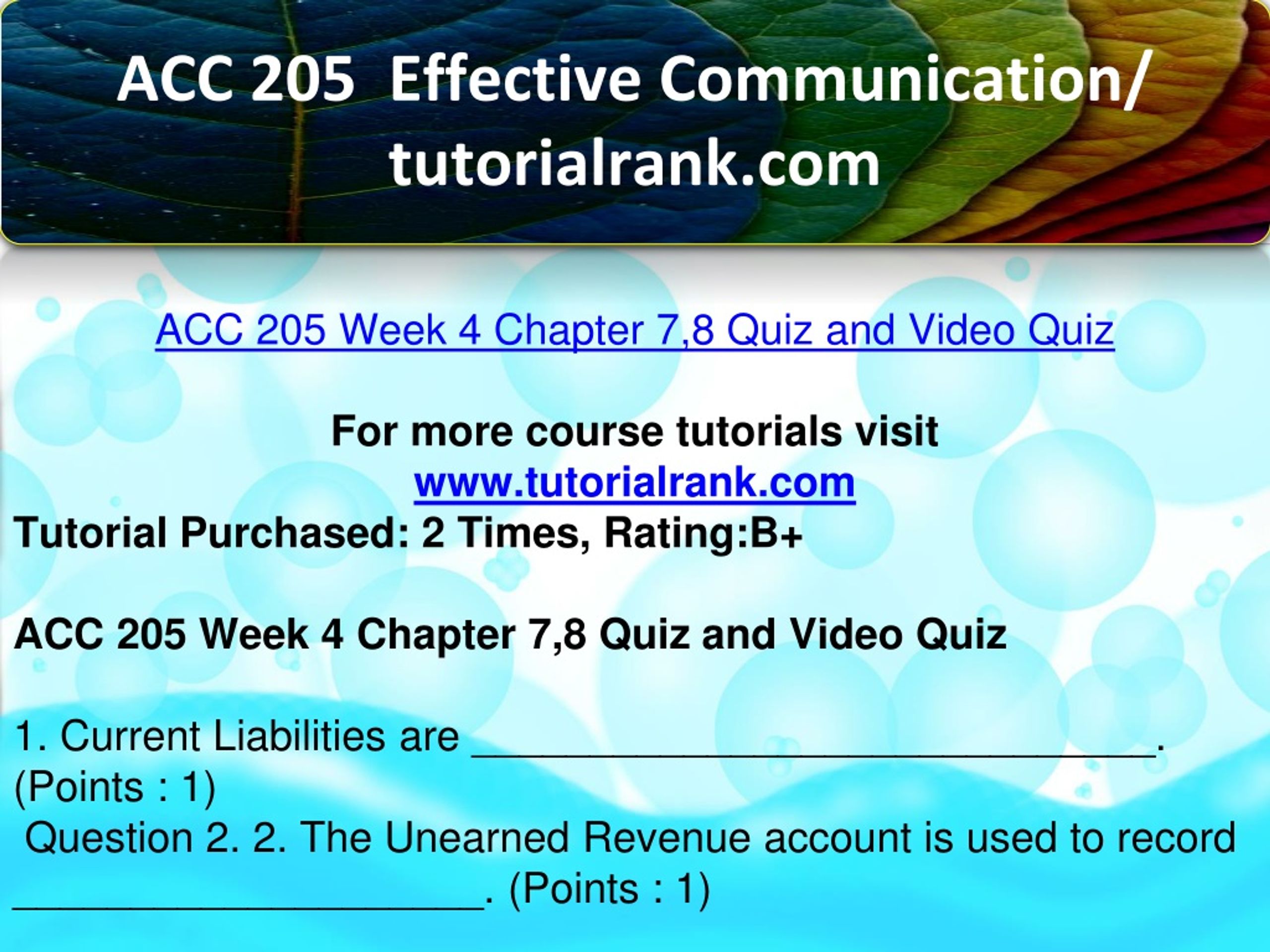 ACC 205 Effective Communication/ tutorialrank.com

ACC 205 Week 4 Chapter 7,8 Quiz and Video Quiz

For more course tutorials visit
www.tutorialrank.com
Tutorial Purchased: 2 Times, Rating:B+

ACC 205 Week 4 Chapter 7,8 Quiz and Video Quiz

1. Current Liabilities are ________________________________. (Points : 1)
Question 2. 2. The Unearned Revenue account is used to record ______________________. (Points : 1)